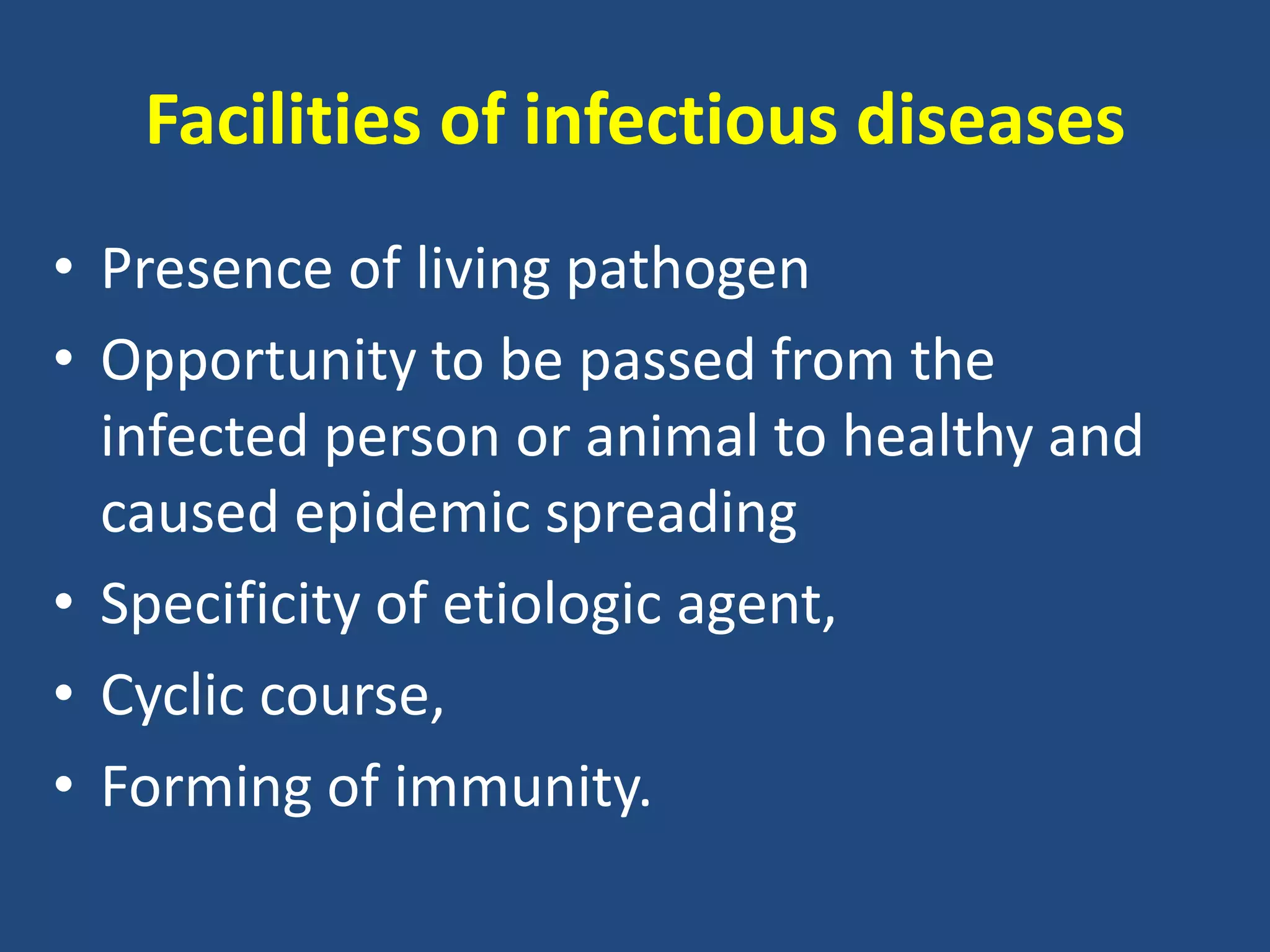 Facilities of infectious diseases

• Presence of living pathogen
• Opportunity to be passed from the infected person or animal to healthy and caused epidemic spreading
• Specificity of etiologic agent,
• Cyclic course,
• Forming of immunity.